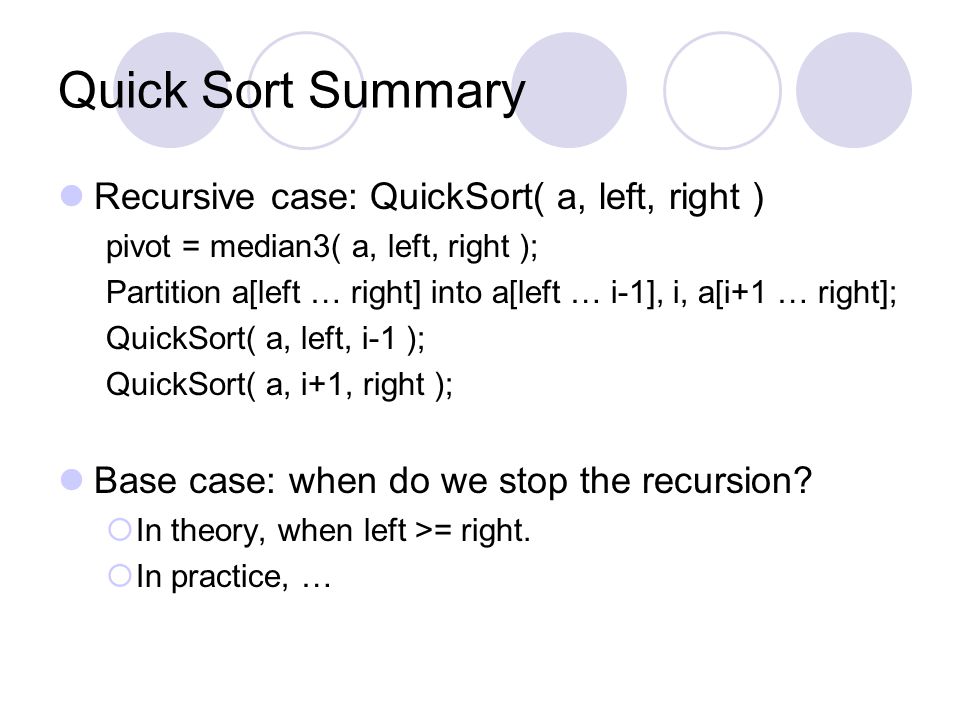 Quick Sort Summary

Recursive case: QuickSort( a, left, right )

pivot = median3( a, left, right );

Partition a[left … right] into a[left … i-1], i, a[i+1 … right];

QuickSort( a, left, i-1 );

QuickSort( a, i+1, right );

Base case: when do we stop the recursion?

In theory, when left >= right.

In practice, …